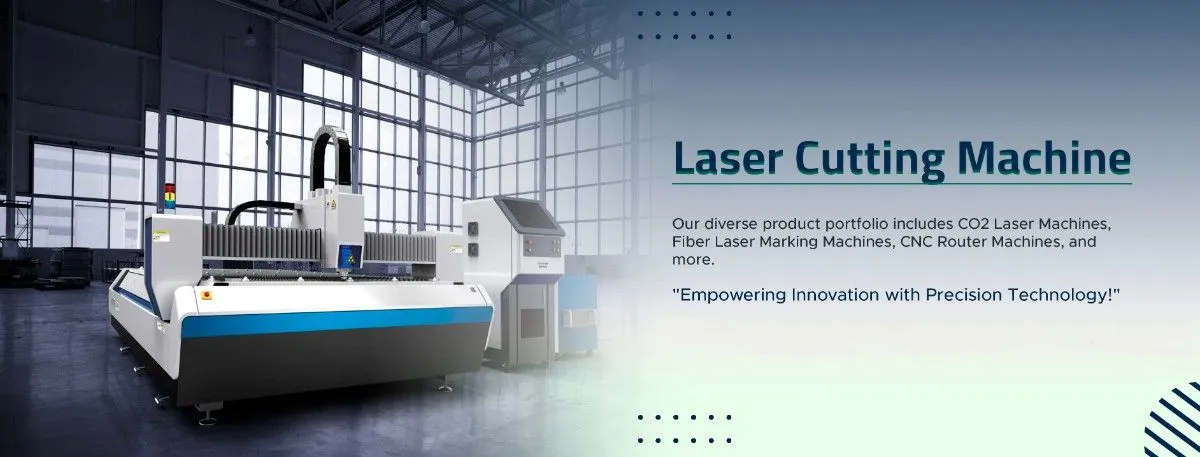 Laser Cutting Machine

Our diverse product portfolio includes CO2 Laser Machines, Fiber Laser Marking Machines, CNC Router Machines, and more.

"Empowering Innovation with Precision Technology!"